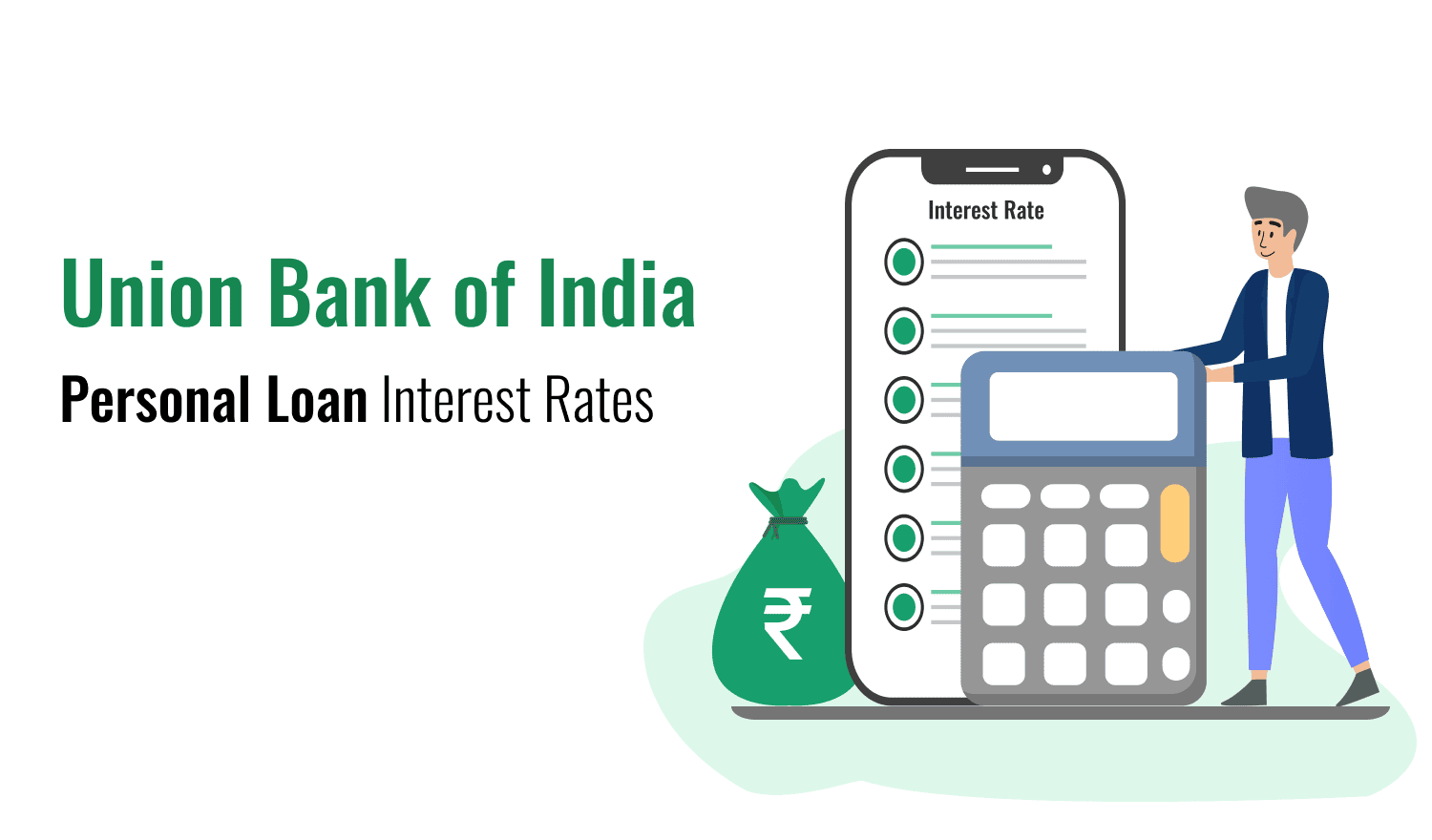 Union Bank of India

Personal Loan Interest Rates

Interest Rate

₹